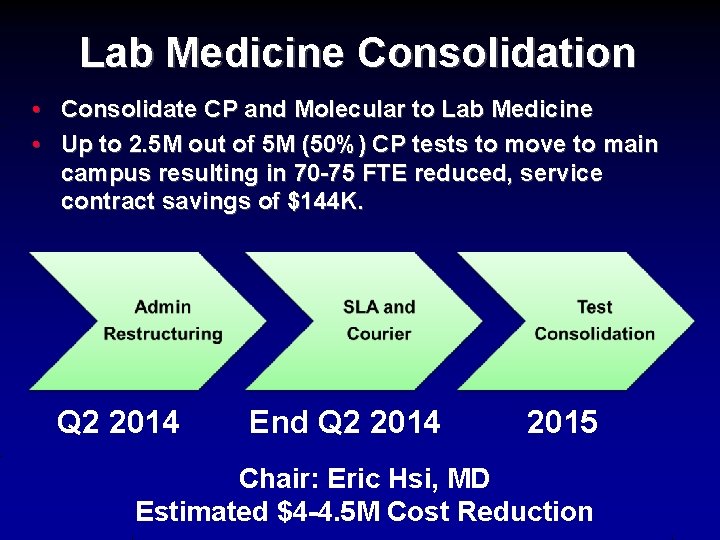 Lab Medicine Consolidation

• Consolidate CP and Molecular to Lab Medicine
• Up to 2.5M out of 5M (50%) CP tests to move to main campus resulting in 70-75 FTE reduced, service contract savings of \$144K.

Admin Restructuring

SLA and Courier

Test Consolidation

Q2 2014

End Q2 2014

2015

Chair: Eric Hsi, MD
Estimated \$4-4.5M Cost Reduction